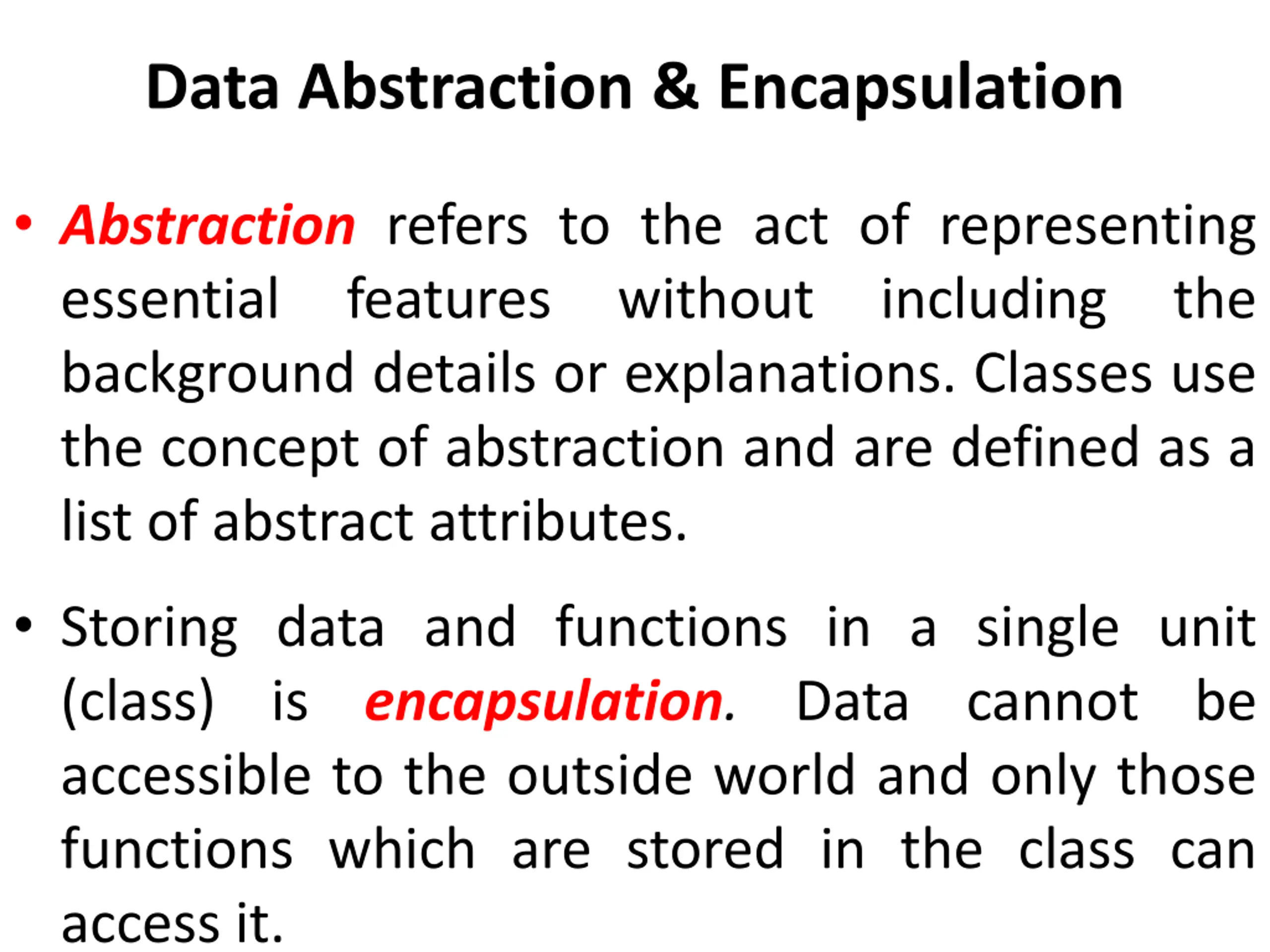 Data Abstraction & Encapsulation

• Abstraction refers to the act of representing essential features without including the background details or explanations. Classes use the concept of abstraction and are defined as a list of abstract attributes.

• Storing data and functions in a single unit (class) is encapsulation. Data cannot be accessible to the outside world and only those functions which are stored in the class can access it.